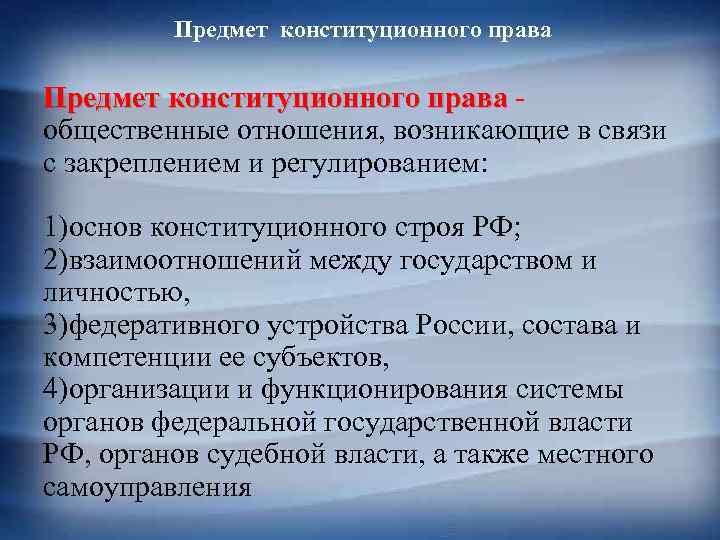 Предмет конституционного права

Предмет конституционного права - общественные отношения, возникающие в связи с закреплением и регулированием:

1)основ конституционного строя РФ;
2)взаимоотношений между государством и личностью,
3)федеративного устройства России, состава и компетенции ее субъектов,
4)организации и функционирования системы органов федеральной государственной власти РФ, органов судебной власти, а также местного самоуправления